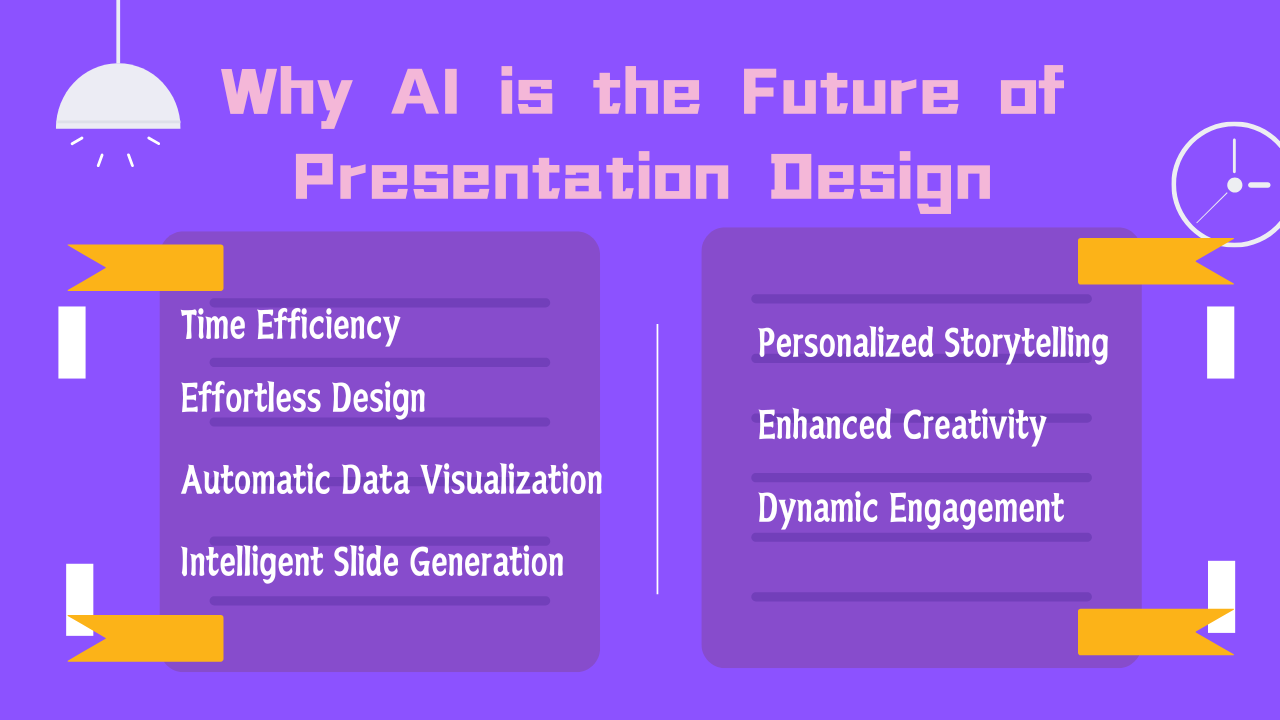 Why AI is the Future of Presentation Design

Time Efficiency

Effortless Design

Automatic Data Visualization

Intelligent Slide Generation

Personalized Storytelling

Enhanced Creativity

Dynamic Engagement